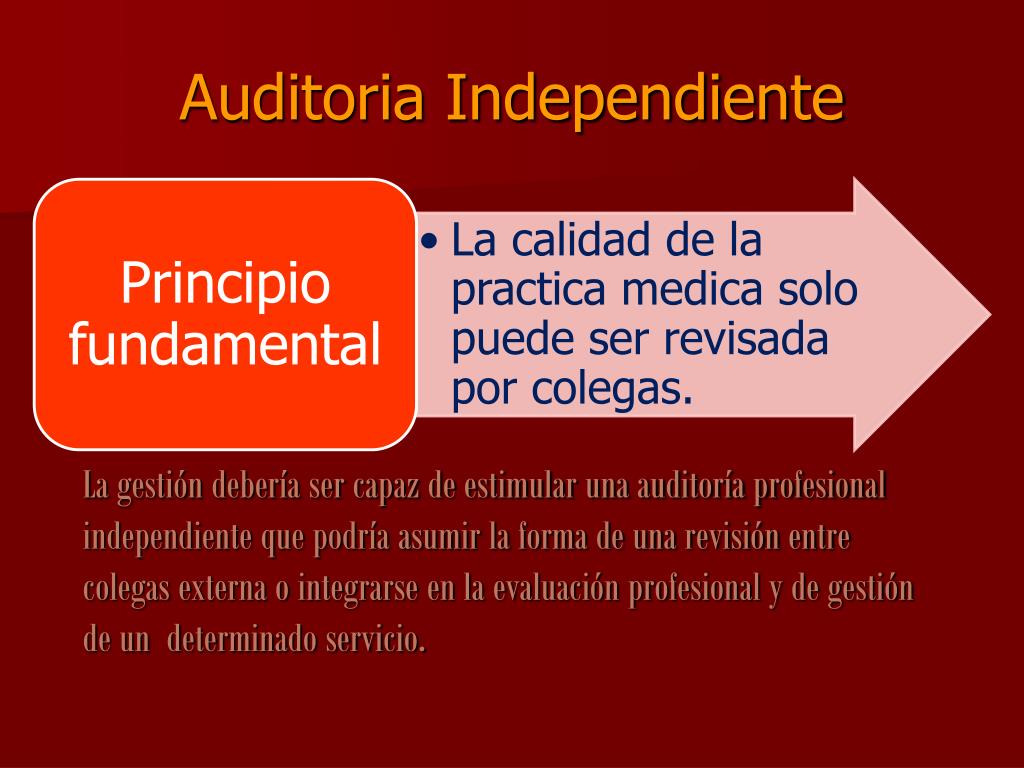 Auditoria Independiente

Principio fundamental

• La calidad de la practica medica solo puede ser revisada por colegas.

La gestión debería ser capaz de estimular una auditoría profesional independiente que podría asumir la forma de una revisión entre colegas externa o integrarse en la evaluación profesional y de gestión de un determinado servicio.